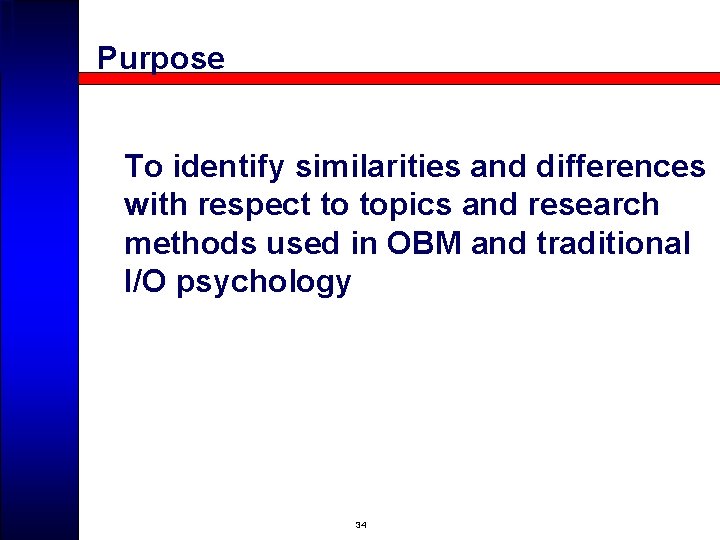 Purpose

To identify similarities and differences with respect to topics and research methods used in OBM and traditional I/O psychology

34